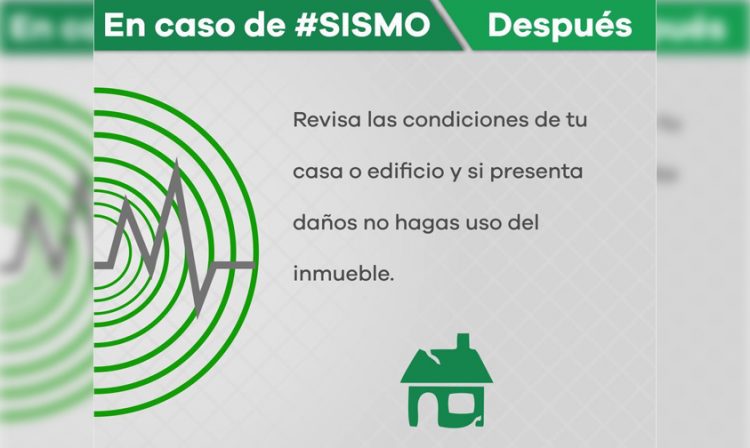 En caso de #SISMO Después

Revisa las condiciones de tu casa o edificio y si presenta daños no hagas uso del inmueble.